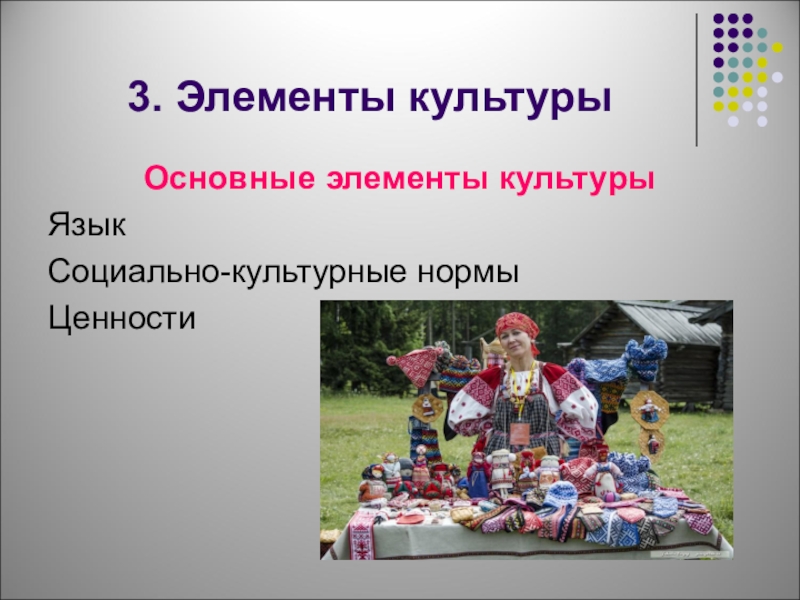 3. Элементы культуры

Основные элементы культуры

Язык

Социально-культурные нормы

Ценности